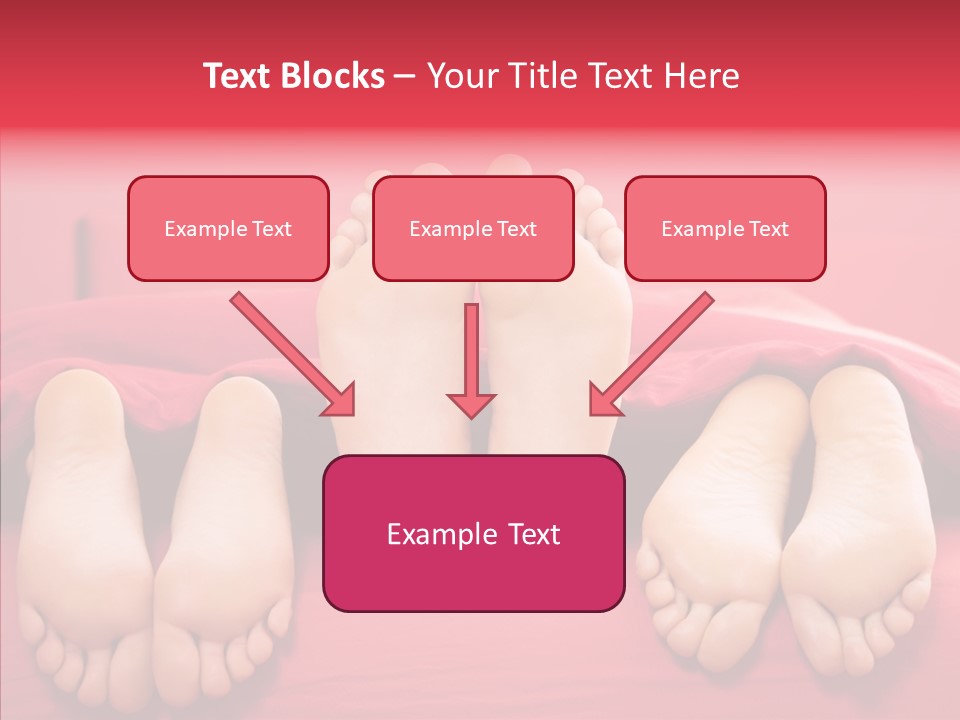 Text Blocks – Your Title Text Here

Example Text

Example Text

Example Text

Example Text